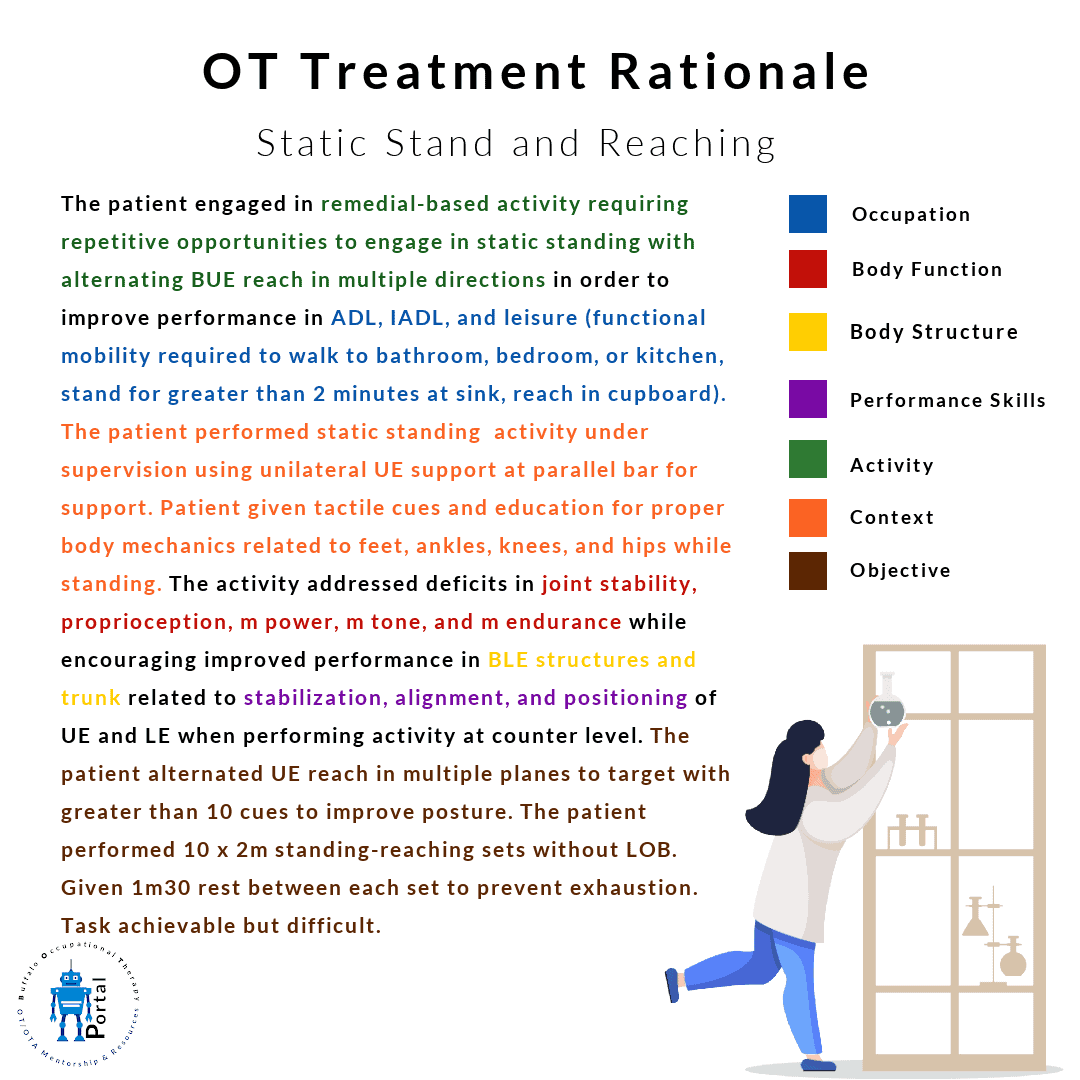 OT Treatment Rationale

Static Stand and Reaching

The patient engaged in remedial-based activity requiring repetitive opportunities to engage in static standing with alternating BUE reach in multiple directions in order to improve performance in ADL, IADL, and leisure (functional mobility required to walk to bathroom, bedroom, or kitchen, stand for greater than 2 minutes at sink, reach in cupboard). The patient performed static standing activity under supervision using unilateral UE support at parallel bar for support. Patient given tactile cues and education for proper body mechanics related to feet, ankles, knees, and hips while standing. The activity addressed deficits in joint stability, proprioception, m power, m tone, and m endurance while encouraging improved performance in BLE structures and trunk related to stabilization, alignment, and positioning of UE and LE when performing activity at counter level. The patient alternated UE reach in multiple planes to target with greater than 10 cues to improve posture. The patient performed 10 x 2m standing-reaching sets without LOB. Given 1m30 rest between each set to prevent exhaustion. Task achievable but difficult.

Occupation

Body Function

Body Structure

Performance Skills

Activity

Context

Objective

Buffalo Occupational Therapy
Portal
OT/OTA Mentorship & Resources